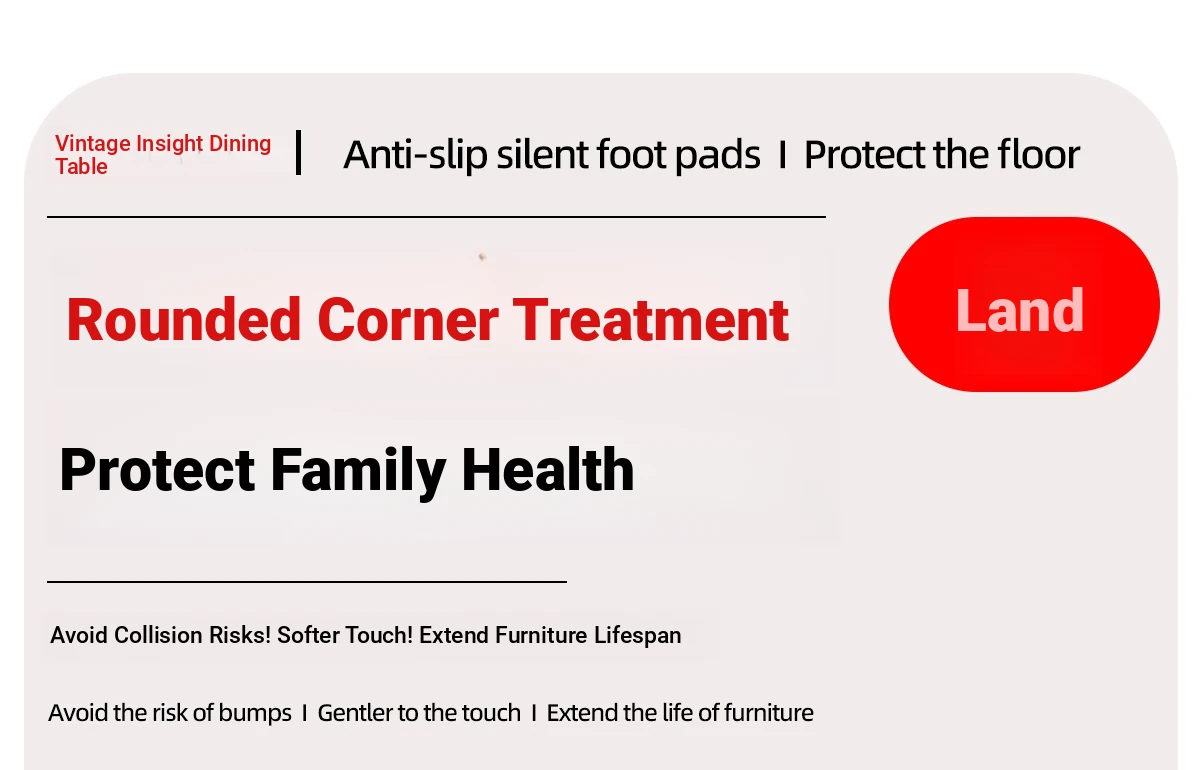 Vintage Insight Dining Table | Anti-slip silent foot pads I Protect the floor

Rounded Corner Treatment

Land

Protect Family Health

Avoid Collision Risks! Softer Touch! Extend Furniture Lifespan

Avoid the risk of bumps I Gentler to the touch I Extend the life of furniture